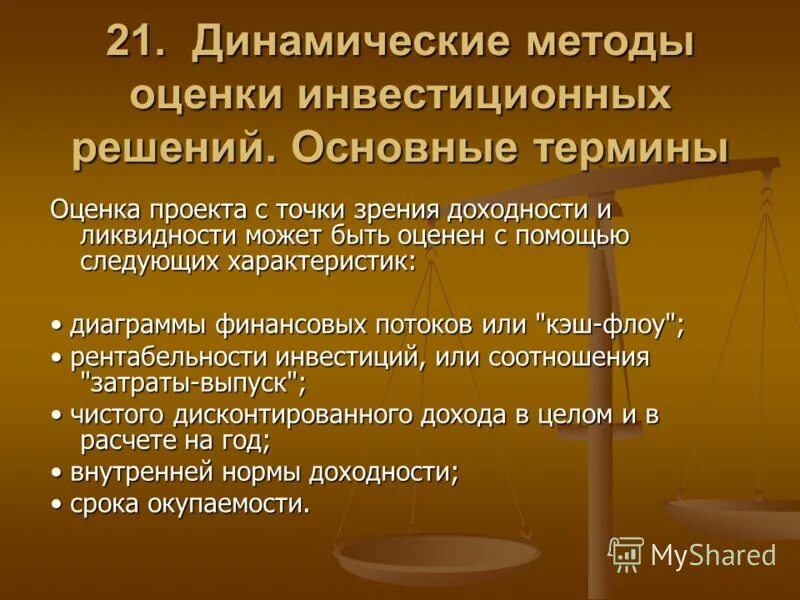 21. Динамические методы оценки инвестиционных решений. Основные термины

Оценка проекта с точки зрения доходности и ликвидности может быть оценен с помощью следующих характеристик:

• диаграммы финансовых потоков или "кэш-флоу";

• рентабельности инвестиций, или соотношения "затраты-выпуск";

• чистого дисконтированного дохода в целом и в расчете на год;

• внутренней нормы доходности;

• срока окупаемости.

MyShared